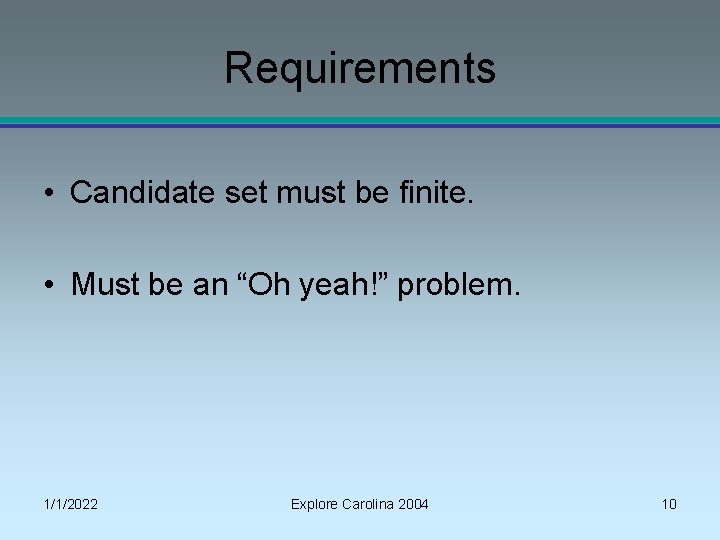 Requirements

• Candidate set must be finite.

• Must be an “Oh yeah!” problem.

1/1/2022

Explore Carolina 2004

10